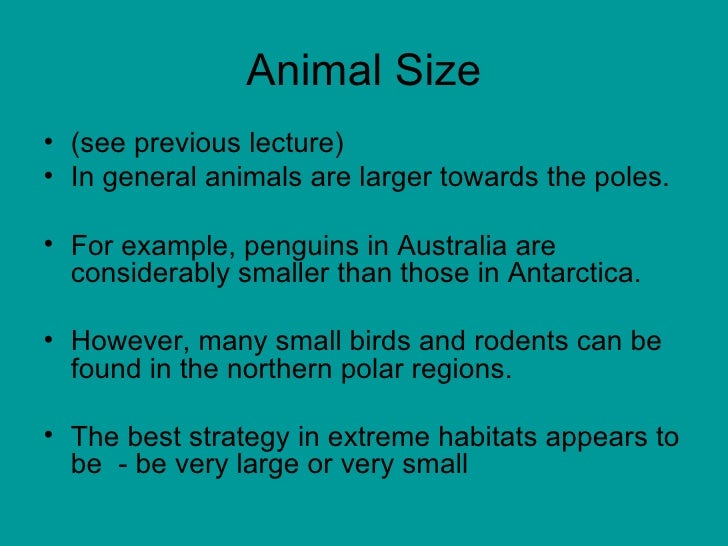 Animal Size

• (see previous lecture)
• In general animals are larger towards the poles.

• For example, penguins in Australia are considerably smaller than those in Antarctica.

• However, many small birds and rodents can be found in the northern polar regions.

• The best strategy in extreme habitats appears to be  - be very large or very small